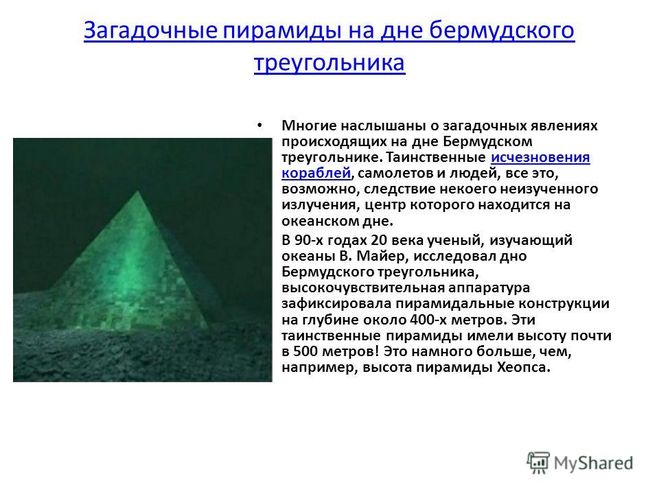 Загадочные пирамиды на дне бермудского треугольника

• Многие наслышаны о загадочных явлениях происходящих на дне Бермудском треугольнике. Таинственные исчезновения кораблей, самолетов и людей, все это, возможно, следствие некоего неизученного излучения, центр которого находится на океанском дне.

В 90-х годах 20 века ученый, изучающий океаны В. Майер, исследовал дно Бермудского треугольника, высокочувствительная аппаратура зафиксировала пирамидальные конструкции на глубине около 400-х метров. Эти таинственные пирамиды имели высоту почти в 500 метров! Это намного больше, чем, например, высота пирамиды Хеопса.

MyShared